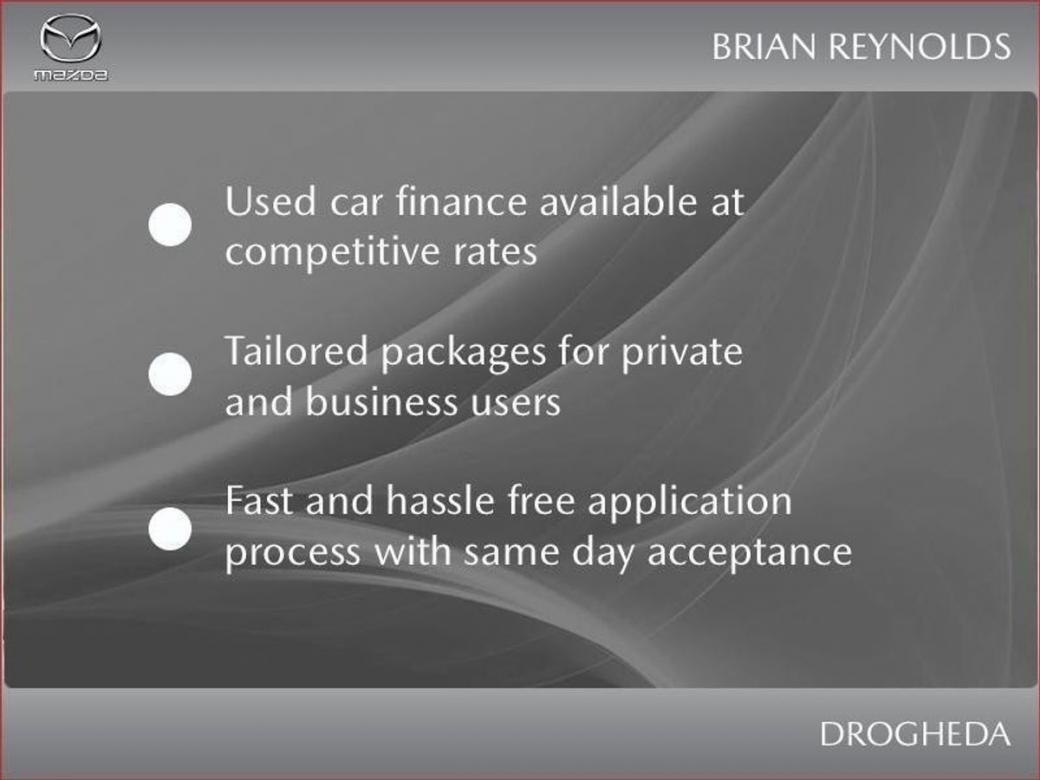 mazda

BRIAN REYNOLDS

Used car finance available at competitive rates

Tailored packages for private and business users

Fast and hassle free application process with same day acceptance

DROGHEDA